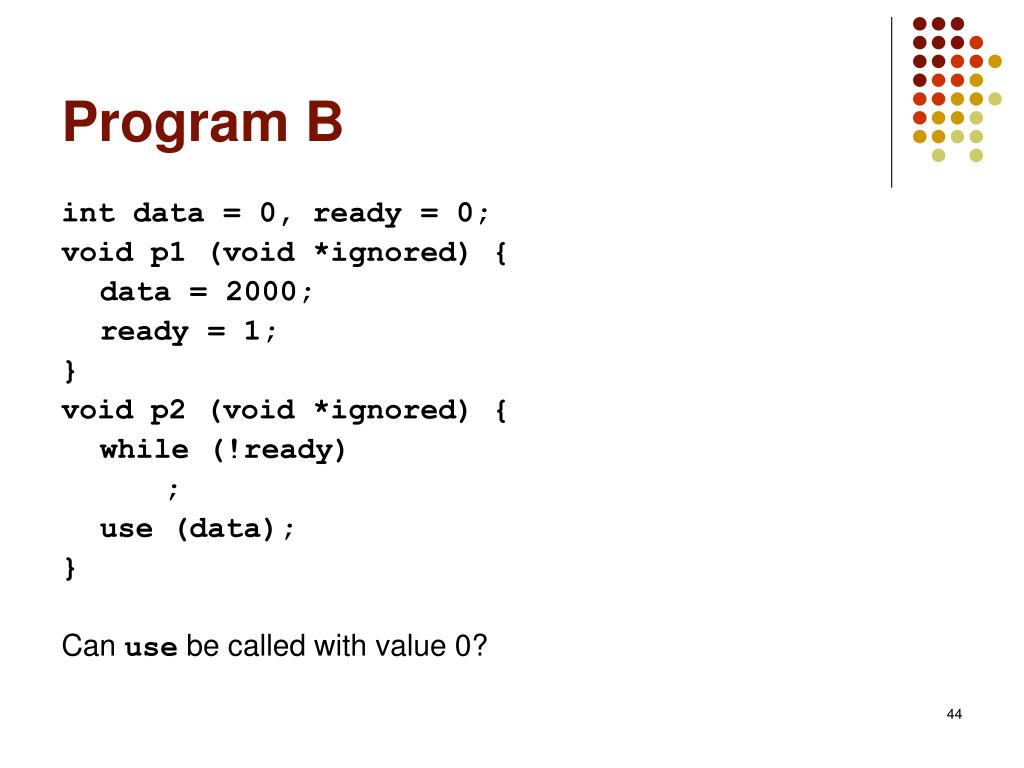 Program B

int data = 0, ready = 0;
void p1 (void *ignored) {
  data = 2000;
  ready = 1;
}
void p2 (void *ignored) {
  while (!ready)
      ;
  use (data);
}

Can use be called with value 0?

44